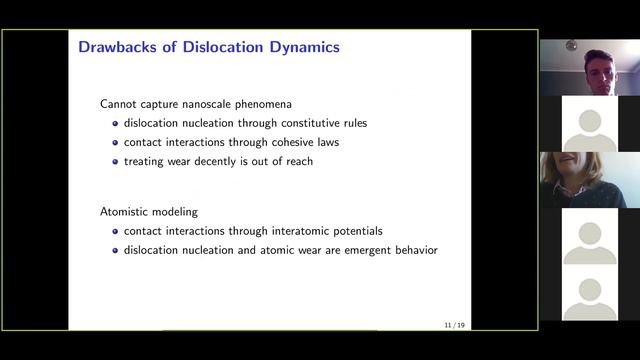 Drawbacks of Dislocation Dynamics

Cannot capture nanoscale phenomena

- dislocation nucleation through constitutive rules
- contact interactions through cohesive laws
- treating wear decently is out of reach

Atomistic modeling

- contact interactions through interatomic potentials
- dislocation nucleation and atomic wear are emergent behavior

11 / 19